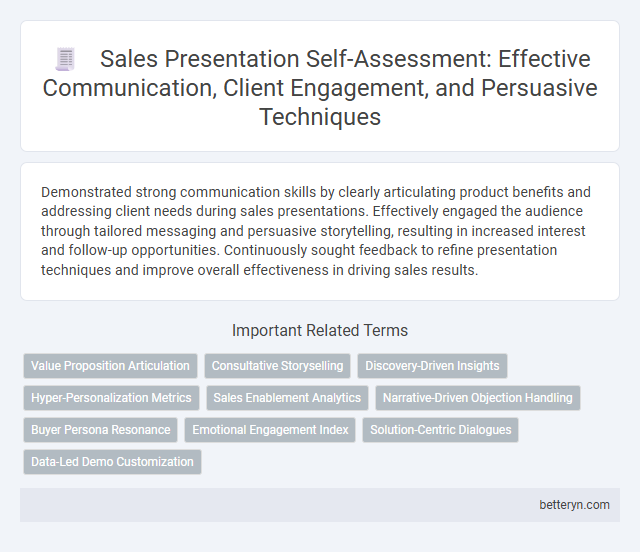 Sales Presentation Self-Assessment: Effective Communication, Client Engagement, and Persuasive Techniques

Demonstrated strong communication skills by clearly articulating product benefits and addressing client needs during sales presentations. Effectively engaged the audience through tailored messaging and persuasive storytelling, resulting in increased interest and follow-up opportunities. Continuously sought feedback to refine presentation techniques and improve overall effectiveness in driving sales results.

Important Related Terms

Value Proposition Articulation
Consultative Storyselling
Discovery-Driven Insights
Hyper-Personalization Metrics
Sales Enablement Analytics
Narrative-Driven Objection Handling
Buyer Persona Resonance
Emotional Engagement Index
Solution-Centric Dialogues
Data-Led Demo Customization

betteryn.com